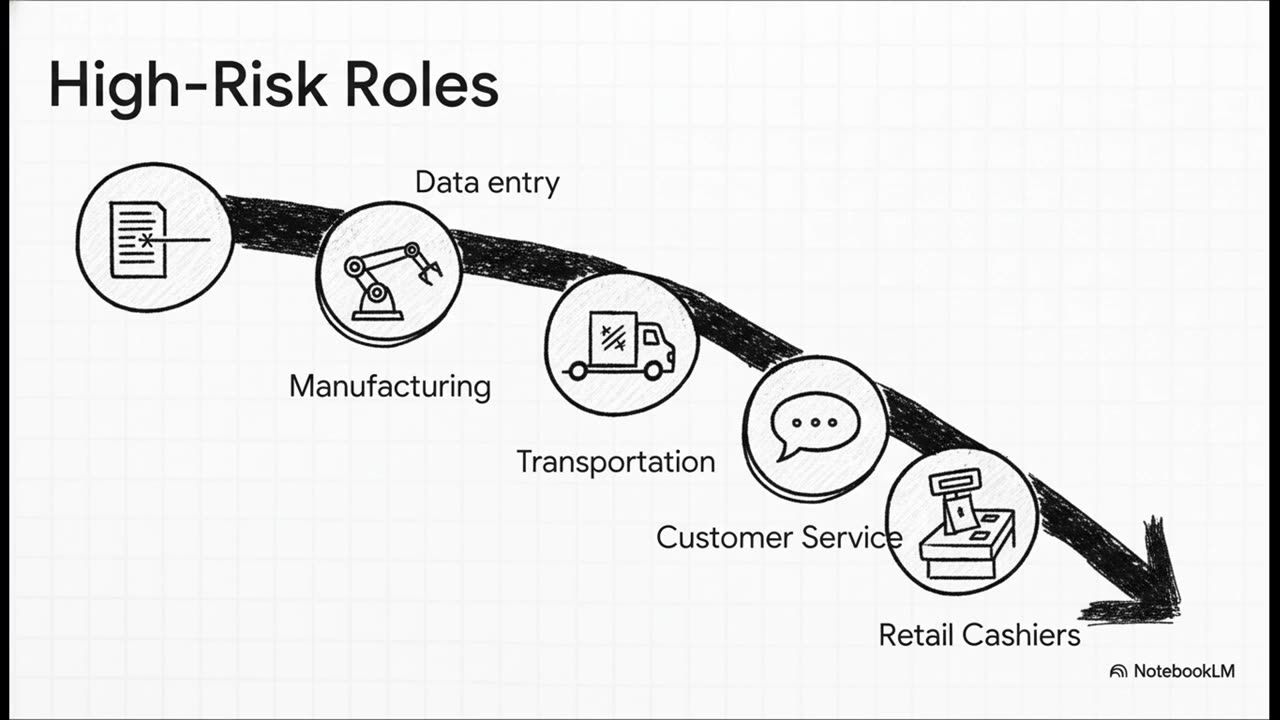 High-Risk Roles

Data entry

Manufacturing

Transportation

Customer Service

Retail Cashiers

NotebookLM